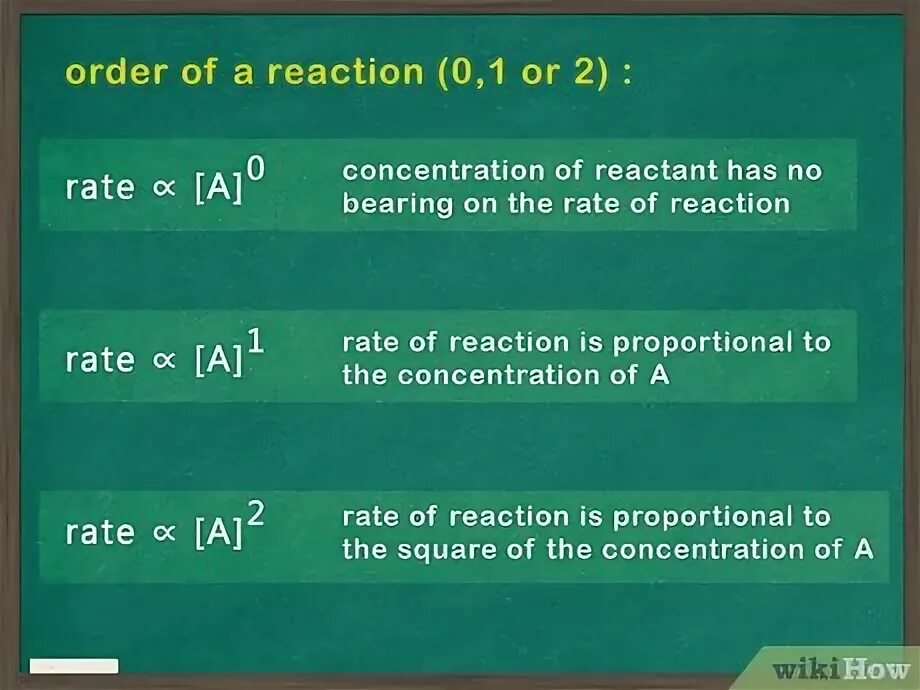 order of a reaction (0,1 or 2) :

rate $\propto [A]^0$ concentration of reactant has no bearing on the rate of reaction

rate $\propto [A]^1$ rate of reaction is proportional to the concentration of A

rate $\propto [A]^2$ rate of reaction is proportional to the square of the concentration of A

wikiHow